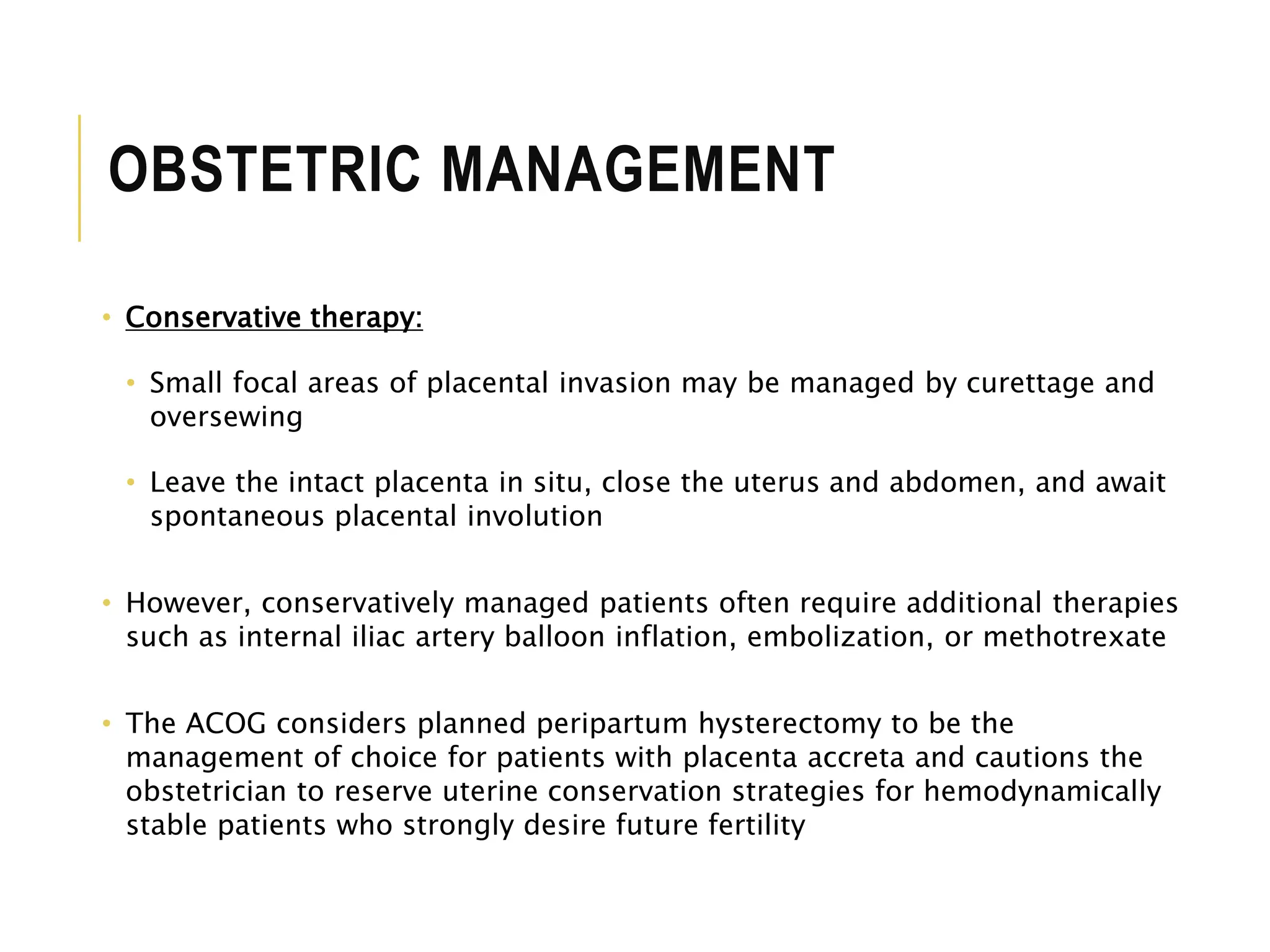 OBSTETRIC MANAGEMENT

• Conservative therapy:

• Small focal areas of placental invasion may be managed by curettage and oversewing

• Leave the intact placenta in situ, close the uterus and abdomen, and await spontaneous placental involution

• However, conservatively managed patients often require additional therapies such as internal iliac artery balloon inflation, embolization, or methotrexate

• The ACOG considers planned peripartum hysterectomy to be the management of choice for patients with placenta accreta and cautions the obstetrician to reserve uterine conservation strategies for hemodynamically stable patients who strongly desire future fertility